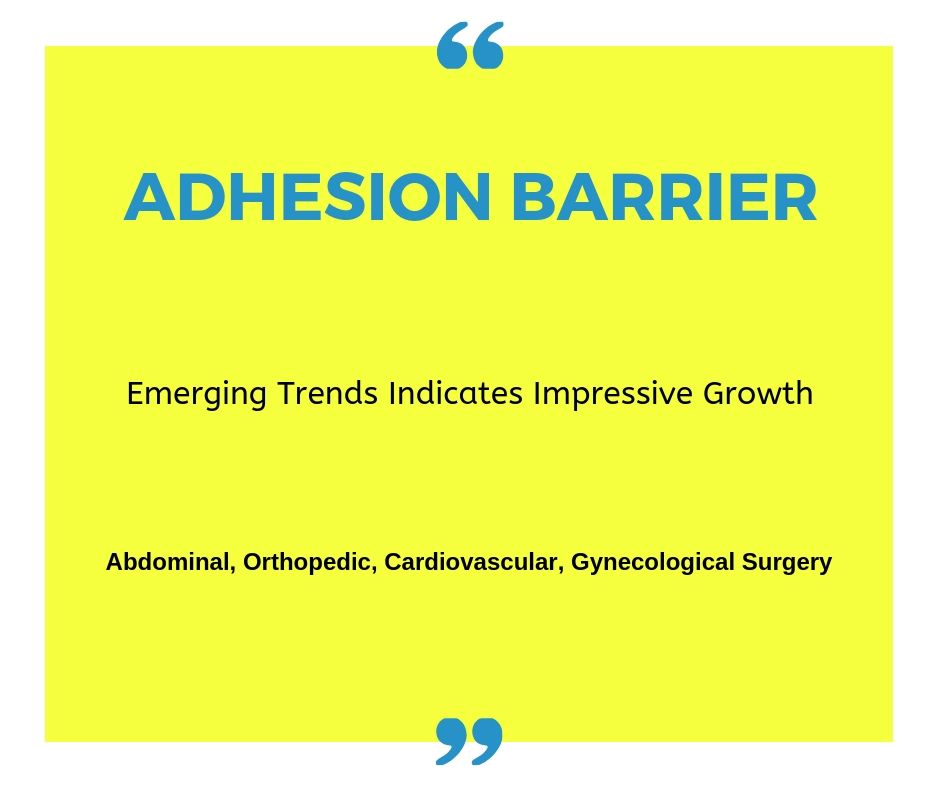 “

ADHESION BARRIER

Emerging Trends Indicates Impressive Growth

Abdominal, Orthopedic, Cardiovascular, Gynecological Surgery

”